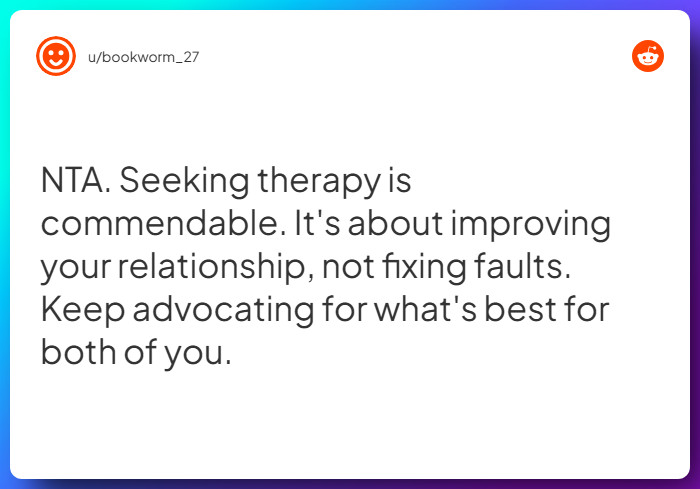 u/bookworm_27

NTA. Seeking therapy is commendable. It's about improving your relationship, not fixing faults. Keep advocating for what's best for both of you.